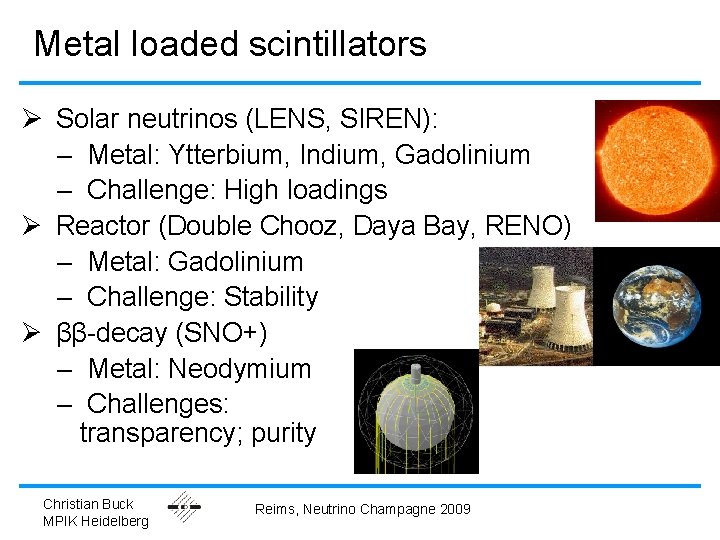 Metal loaded scintillators

➢ Solar neutrinos (LENS, SIREN):
– Metal: Ytterbium, Indium, Gadolinium
– Challenge: High loadings

➢ Reactor (Double Chooz, Daya Bay, RENO)
– Metal: Gadolinium
– Challenge: Stability

➢ ββ-decay (SNO+)
– Metal: Neodymium
– Challenges: transparency; purity

Christian Buck
MPIK Heidelberg

Reims, Neutrino Champagne 2009